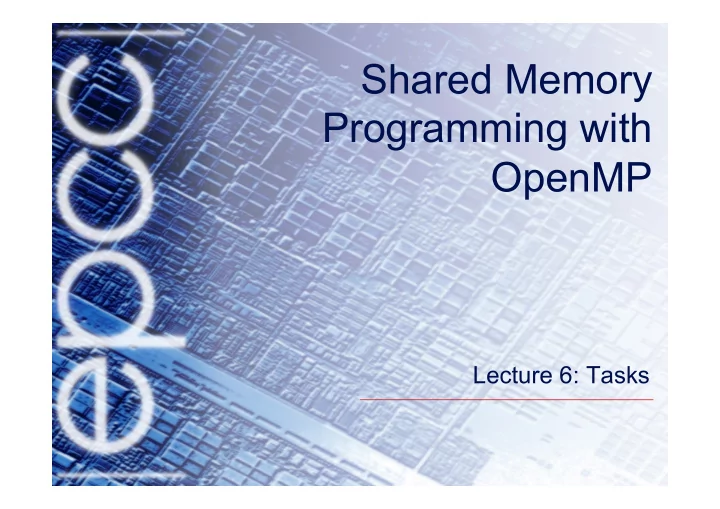 epcc

Shared Memory Programming with OpenMP

Lecture 6: Tasks